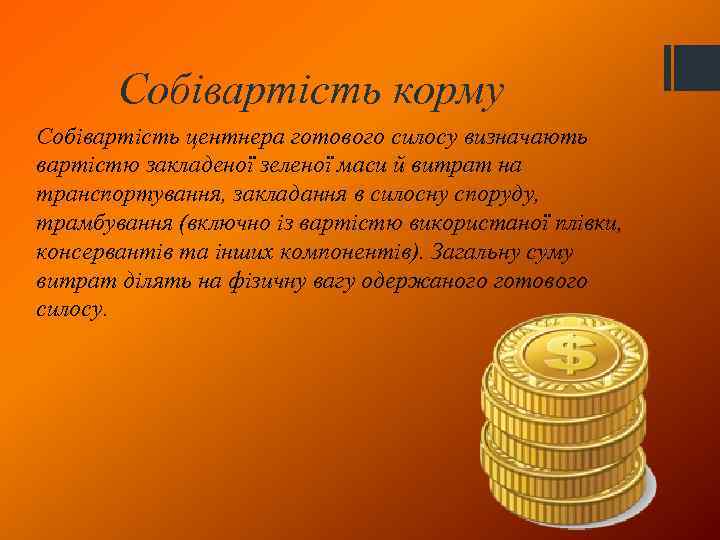 Собівартість корму

Собівартість центнера готового силосу визначають вартістю закладеної зеленої маси й витрат на транспортування, закладання в силосну споруду, трамбування (включно із вартістю використаної плівки, консервантів та інших компонентів). Загальну суму витрат ділять на фізичну вагу одержаного готового силосу.

$